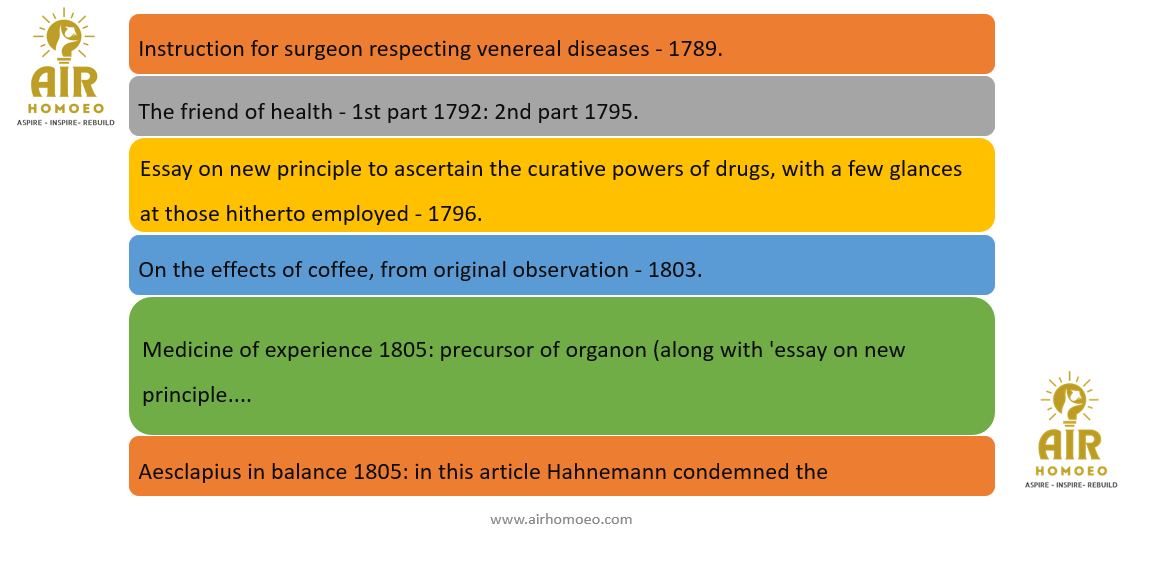 AIR
HOMOEO
ASPIRE - INSPIRE- REBUILD

Instruction for surgeon respecting venereal diseases - 1789.

The friend of health - 1st part 1792: 2nd part 1795.

Essay on new principle to ascertain the curative powers of drugs, with a few glances at those hitherto employed - 1796.

On the effects of coffee, from original observation - 1803.

Medicine of experience 1805: precursor of organon (along with 'essay on new principle....

Aesclapius in balance 1805: in this article Hahnemann condemned the

AIR
HOMOEO
ASPIRE - INSPIRE- REBUILD

www.airhomoeo.com